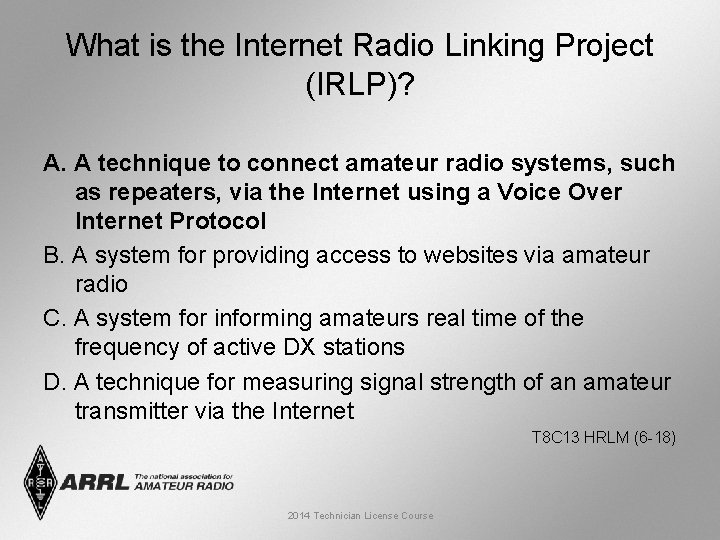 What is the Internet Radio Linking Project (IRLP)?

A. A technique to connect amateur radio systems, such as repeaters, via the Internet using a Voice Over Internet Protocol

B. A system for providing access to websites via amateur radio

C. A system for informing amateurs real time of the frequency of active DX stations

D. A technique for measuring signal strength of an amateur transmitter via the Internet

T8C13 HRLM (6-18)

ARRL The national association for AMATEUR RADIO

2014 Technician License Course